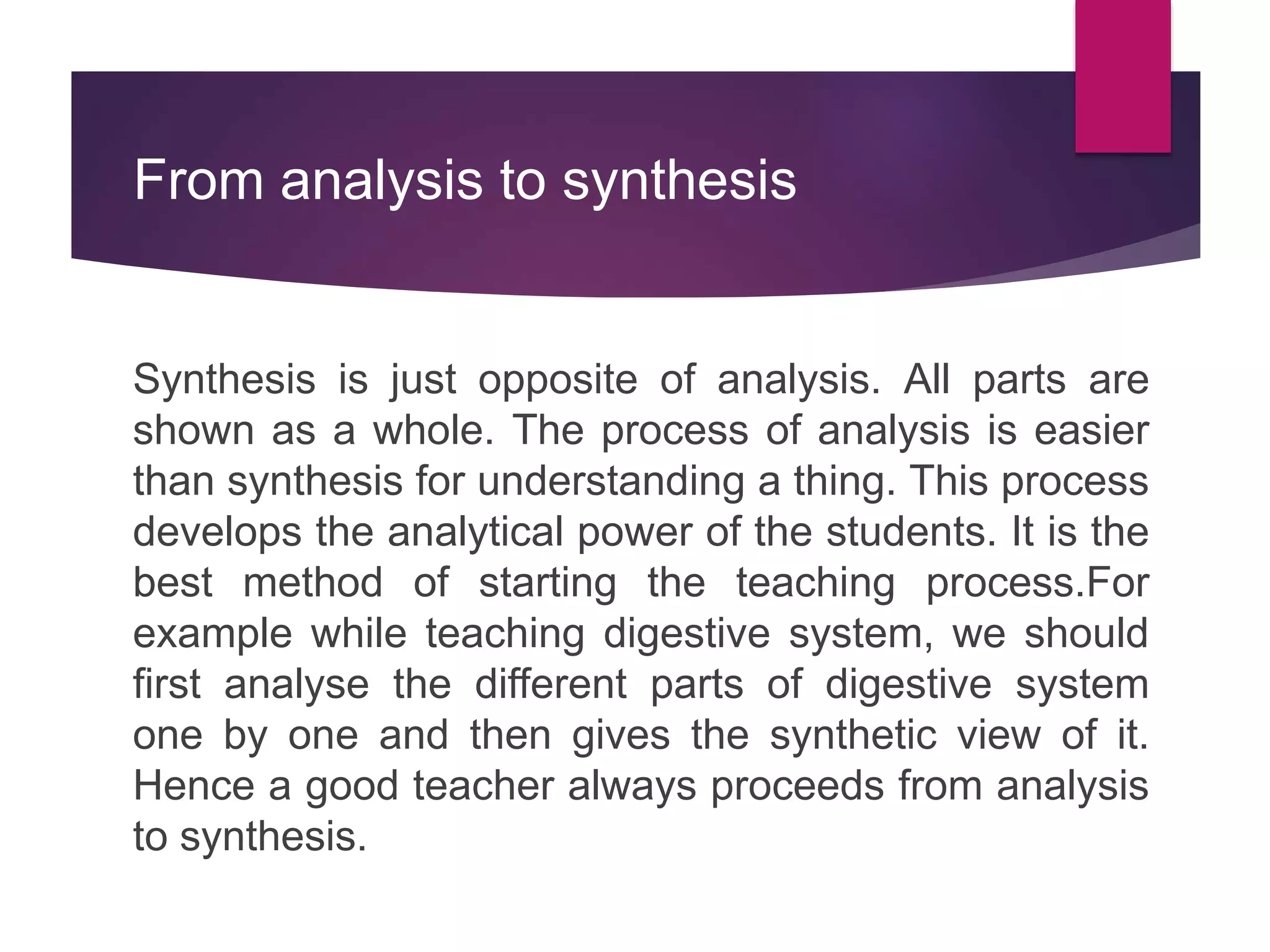 From analysis to synthesis

Synthesis is just opposite of analysis. All parts are shown as a whole. The process of analysis is easier than synthesis for understanding a thing. This process develops the analytical power of the students. It is the best method of starting the teaching process.For example while teaching digestive system, we should first analyse the different parts of digestive system one by one and then gives the synthetic view of it. Hence a good teacher always proceeds from analysis to synthesis.